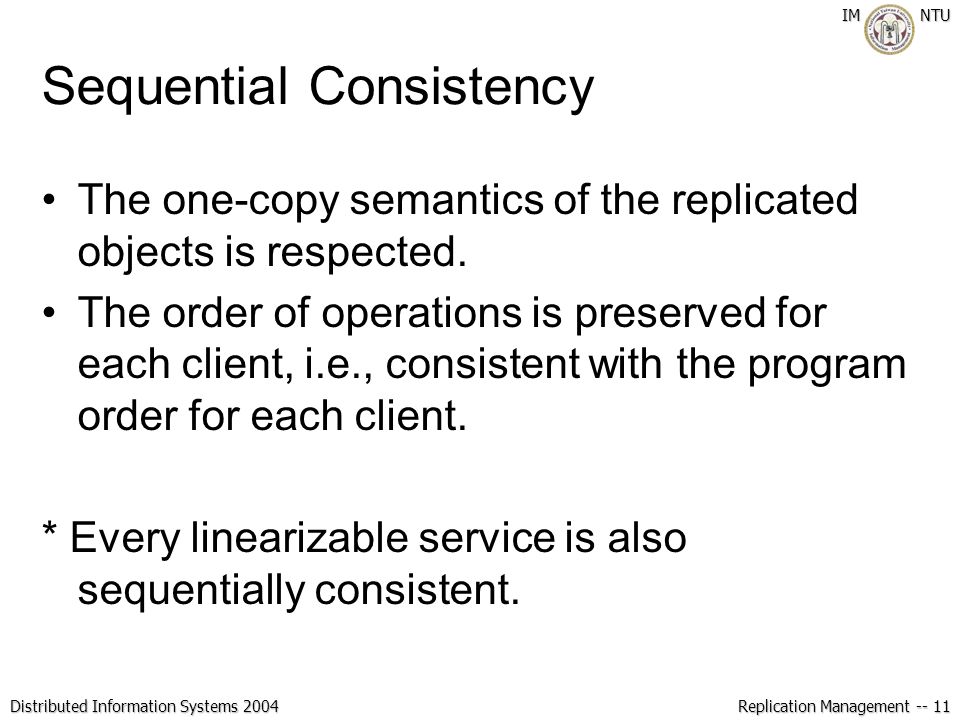 IM NTU

Sequential Consistency

• The one-copy semantics of the replicated objects is respected.
• The order of operations is preserved for each client, i.e., consistent with the program order for each client.

* Every linearizable service is also sequentially consistent.

Distributed Information Systems 2004

Replication Management -- 11